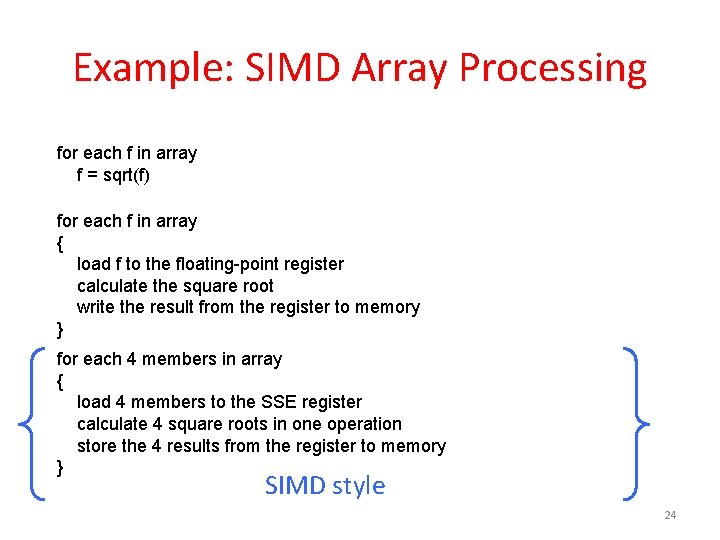 Example: SIMD Array Processing

for each f in array
f = sqrt(f)

for each f in array
{
load f to the floating-point register
calculate the square root
write the result from the register to memory
}

for each 4 members in array
{
load 4 members to the SSE register
calculate 4 square roots in one operation
store the 4 results from the register to memory
}

SIMD style

24